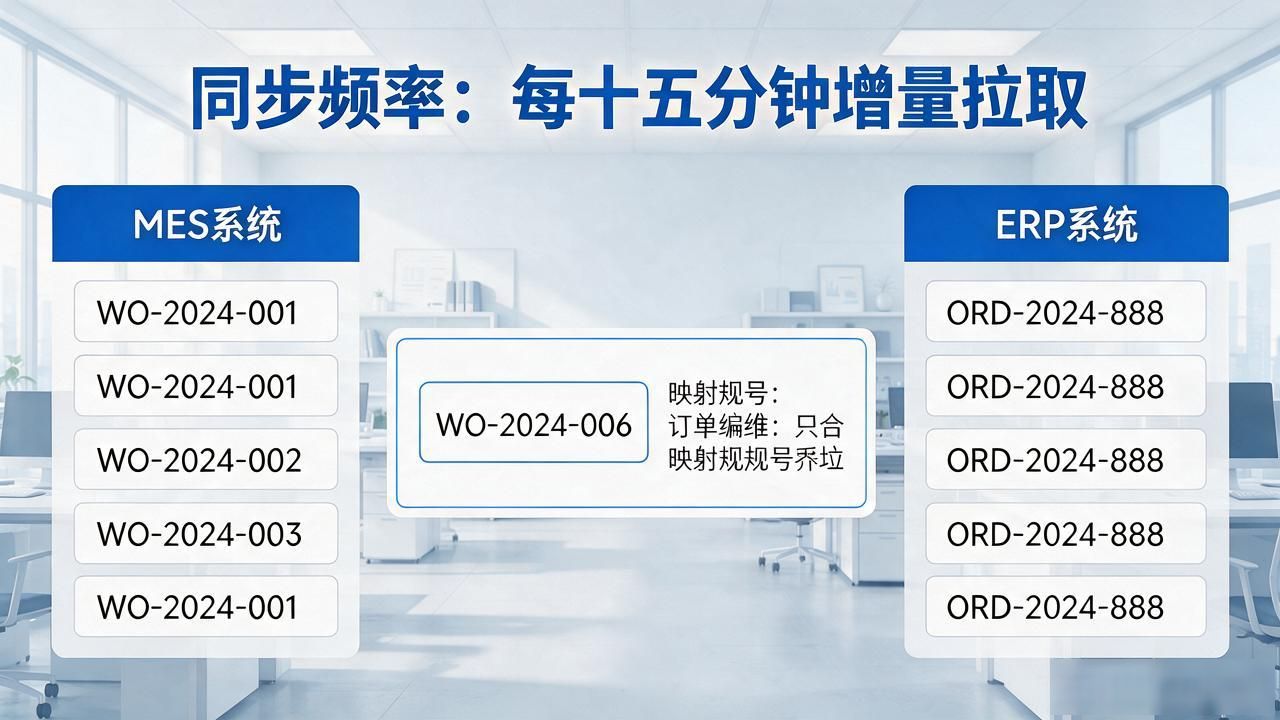 同步频率：每十五分钟增量拉取

MES系统

WO-2024-001

WO-2024-001

WO-2024-002

WO-2024-003

WO-2024-001

WO-2024-006

映射规号：
订单编维：只合
映射规规号乔垃

ERP系统

ORD-2024-888

ORD-2024-888

ORD-2024-888

ORD-2024-888

ORD-2024-888